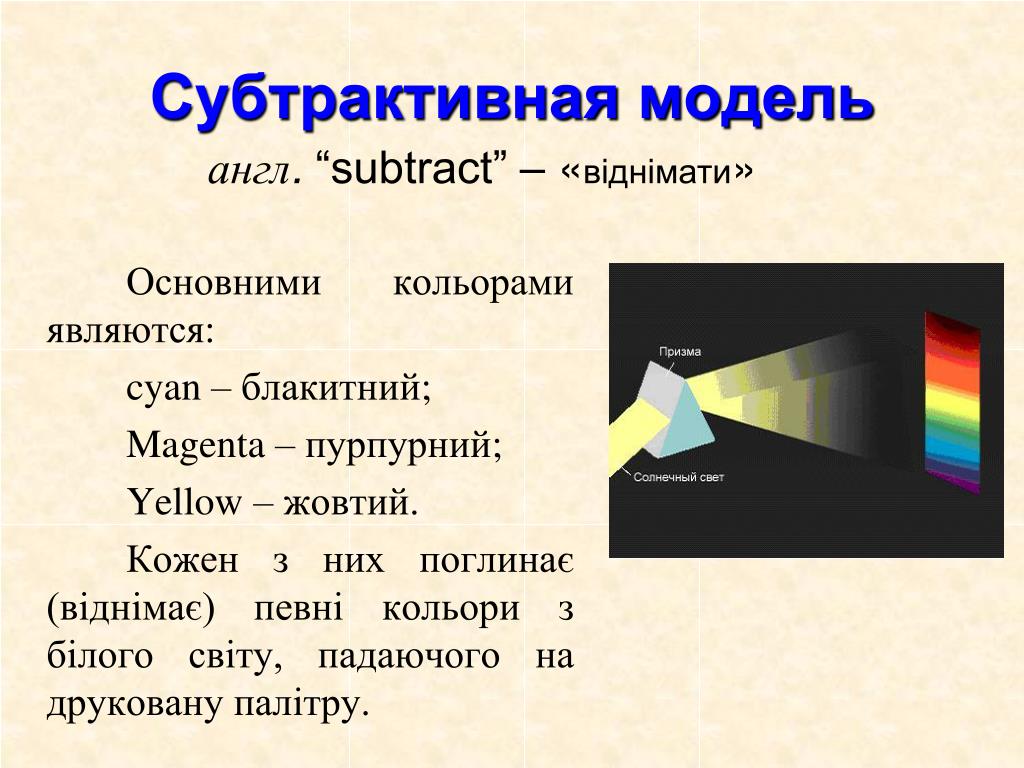 Субтрактивная модель

англ. “subtract” – «віднімати»

Основними кольорами являются:

cyan – блакитний;

Magenta – пурпурний;

Yellow – жовтий.

Кожен з них поглинає (віднімає) певні кольори з білого світу, падаючого на друковану палітру.

Призма

Солнечный свет